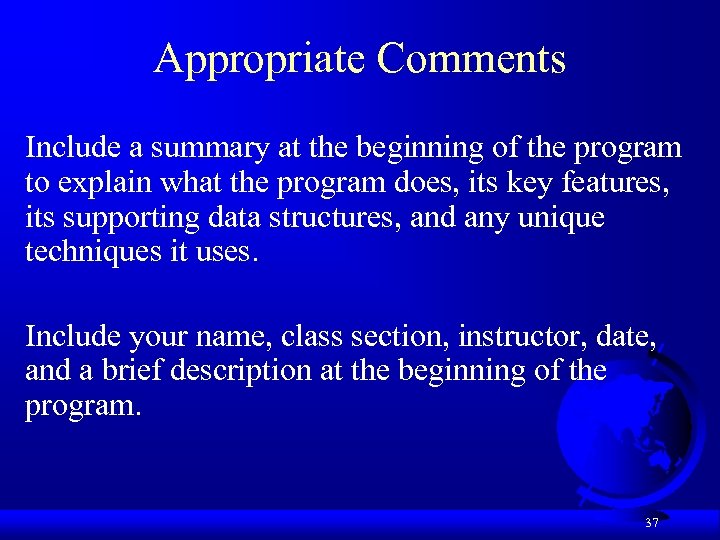 Appropriate Comments

Include a summary at the beginning of the program to explain what the program does, its key features, its supporting data structures, and any unique techniques it uses.

Include your name, class section, instructor, date, and a brief description at the beginning of the program.

37